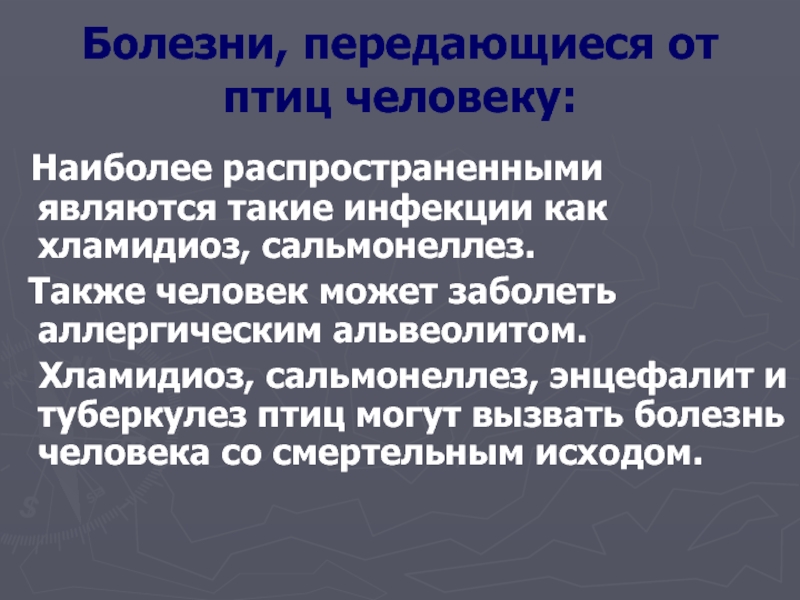 Болезни, передающиеся от птиц человеку:

Наиболее распространенными являются такие инфекции как хламидиоз, сальмонеллез.

Также человек может заболеть аллергическим альвеолитом.

Хламидиоз, сальмонеллез, энцефалит и туберкулез птиц могут вызвать болезнь человека со смертельным исходом.